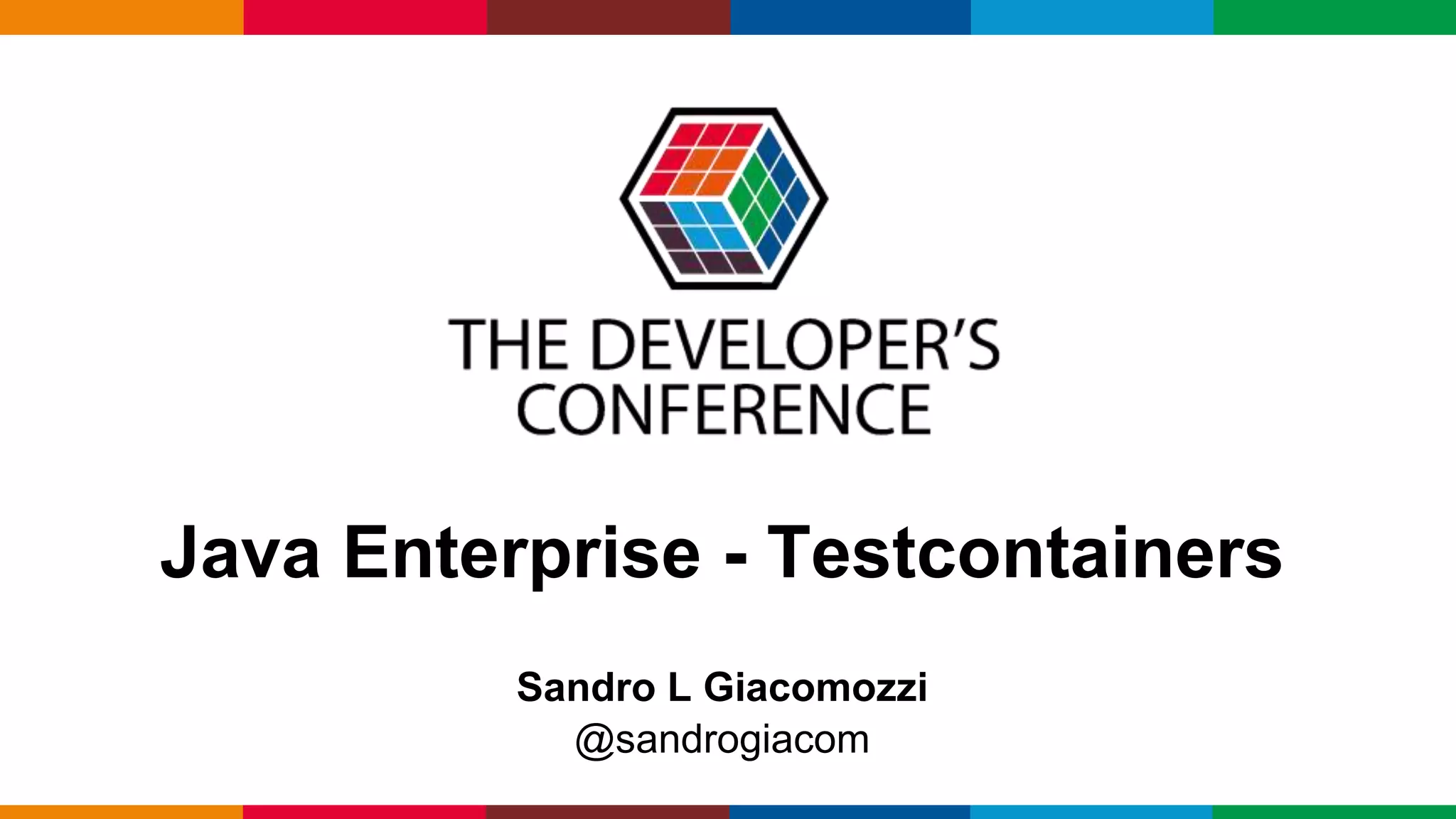 THE DEVELOPER'S CONFERENCE

Java Enterprise - Testcontainers

Sandro L Giacomozzi
@sandrogiacom